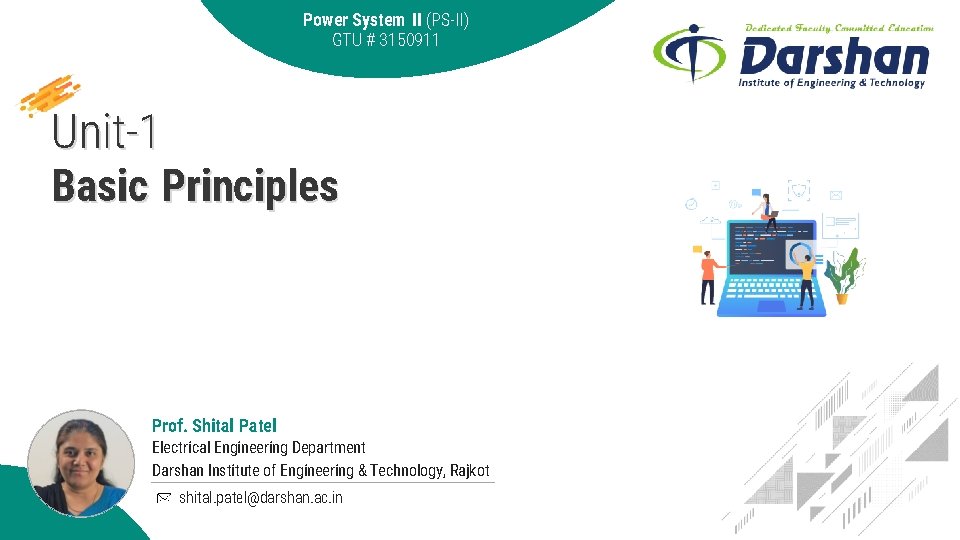 Power System II (PS-II)
GTU # 3150911

Dedicated Faculty Committed Education
Darshan
Institute of Engineering & Technology

Unit-1
Basic Principles

Prof. Shital Patel
Electrical Engineering Department
Darshan Institute of Engineering & Technology, Rajkot
shital.patel@darshan.ac.in